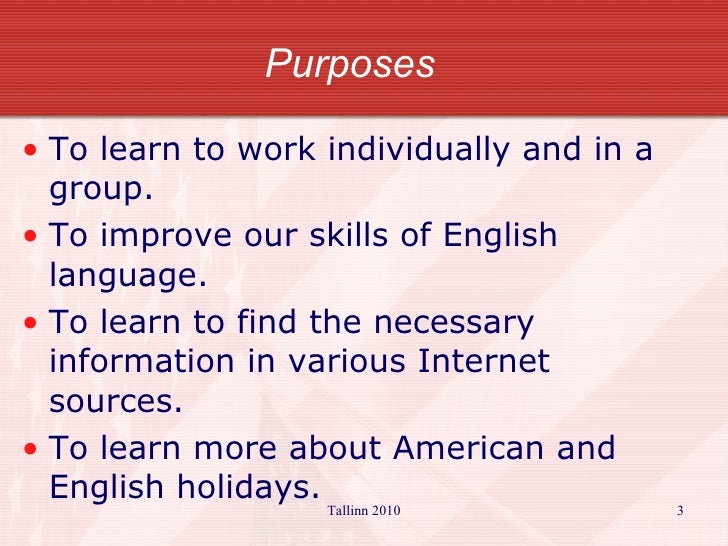 Purposes

• To learn to work individually and in a group.
• To improve our skills of English language.
• To learn to find the necessary information in various Internet sources.
• To learn more about American and English holidays.

Tallinn 2010

3